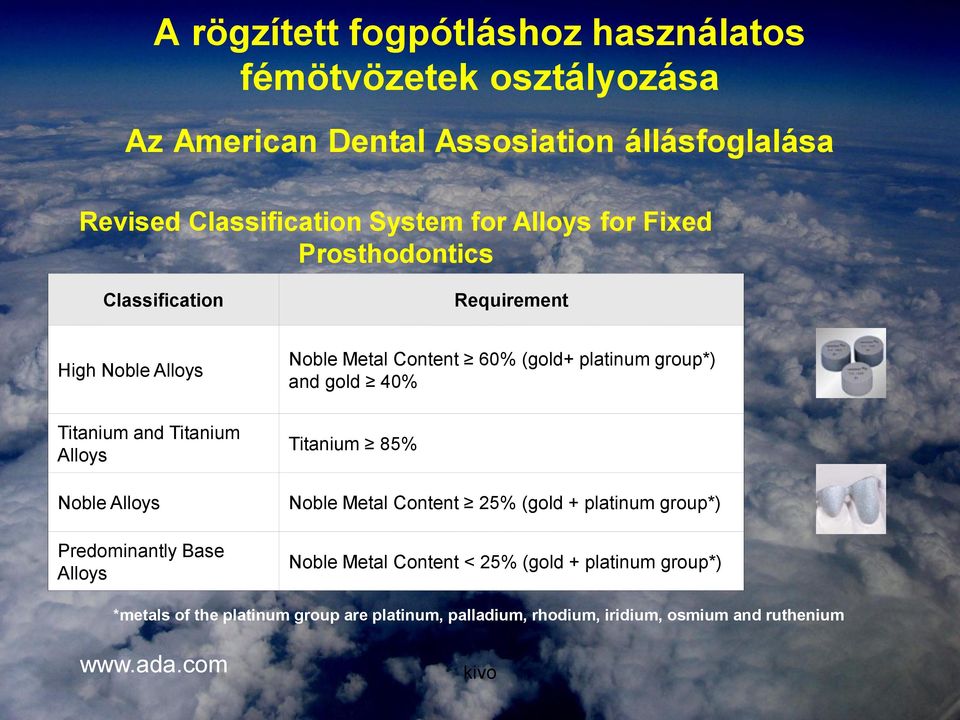 A rögzített fogpótláshoz használatos fémötvözetek osztályozása

Az American Dental Assosiation állásfoglalása

Revised Classification System for Alloys for Fixed Prosthodontics

| Classification | Requirement |
|---|---|
| High Noble Alloys | Noble Metal Content ≥ 60% (gold+ platinum group*) and gold ≥ 40% |
| Titanium and Titanium Alloys | Titanium ≥ 85% |
| Noble Alloys | Noble Metal Content ≥ 25% (gold + platinum group*) |
| Predominantly Base Alloys | Noble Metal Content < 25% (gold + platinum group*) |

*metals of the platinum group are platinum, palladium, rhodium, iridium, osmium and ruthenium

www.ada.com

kivo